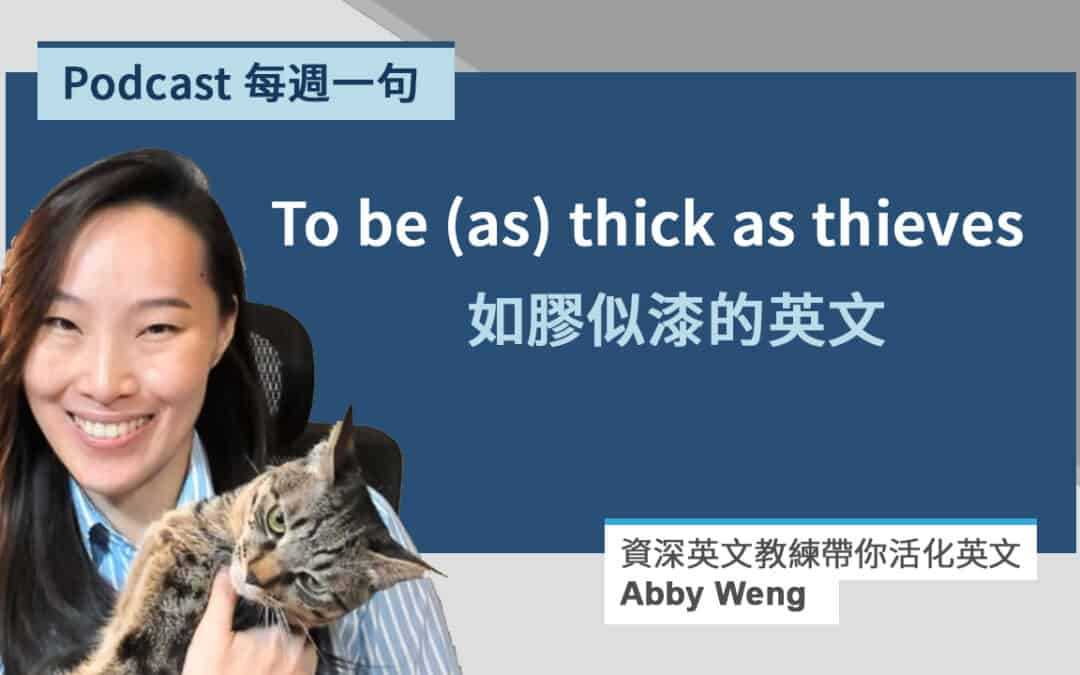 Podcast 每週一句

To be (as) thick as thieves
如膠似漆的英文

資深英文教練帶你活化英文
Abby Weng